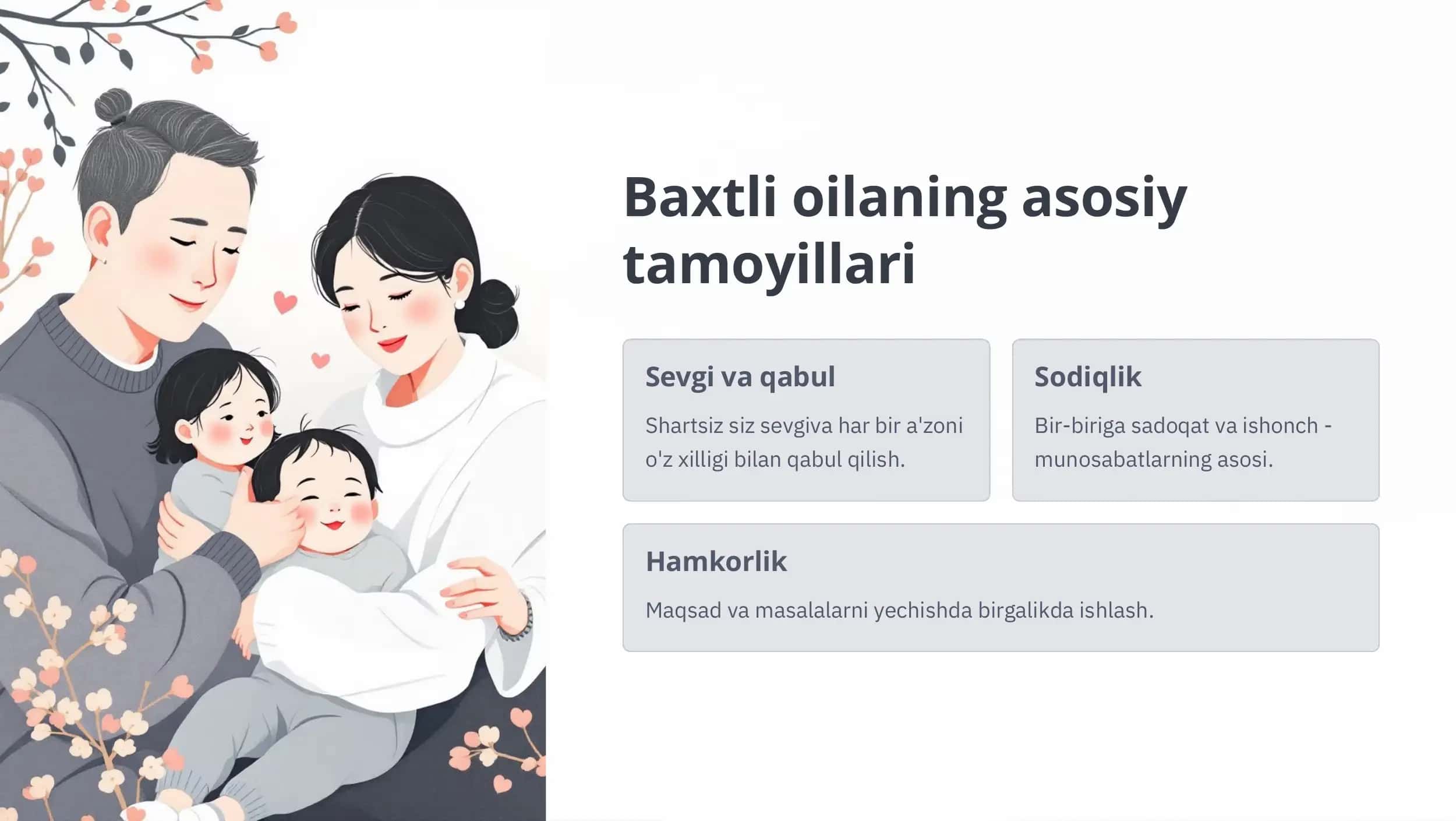 Baxtli oilaning asosiy tamoyillari

Sevgi va qabul

Shartsiz siz sevgiva har bir a'zoni o'z xilligi bilan qabul qilish.

Sodiqlik

Bir-biriga sadoqat va ishonch - munosabatlarning asosi.

Hamkorlik

Maqsad va masalalarni yechishda birgalikda ishlash.